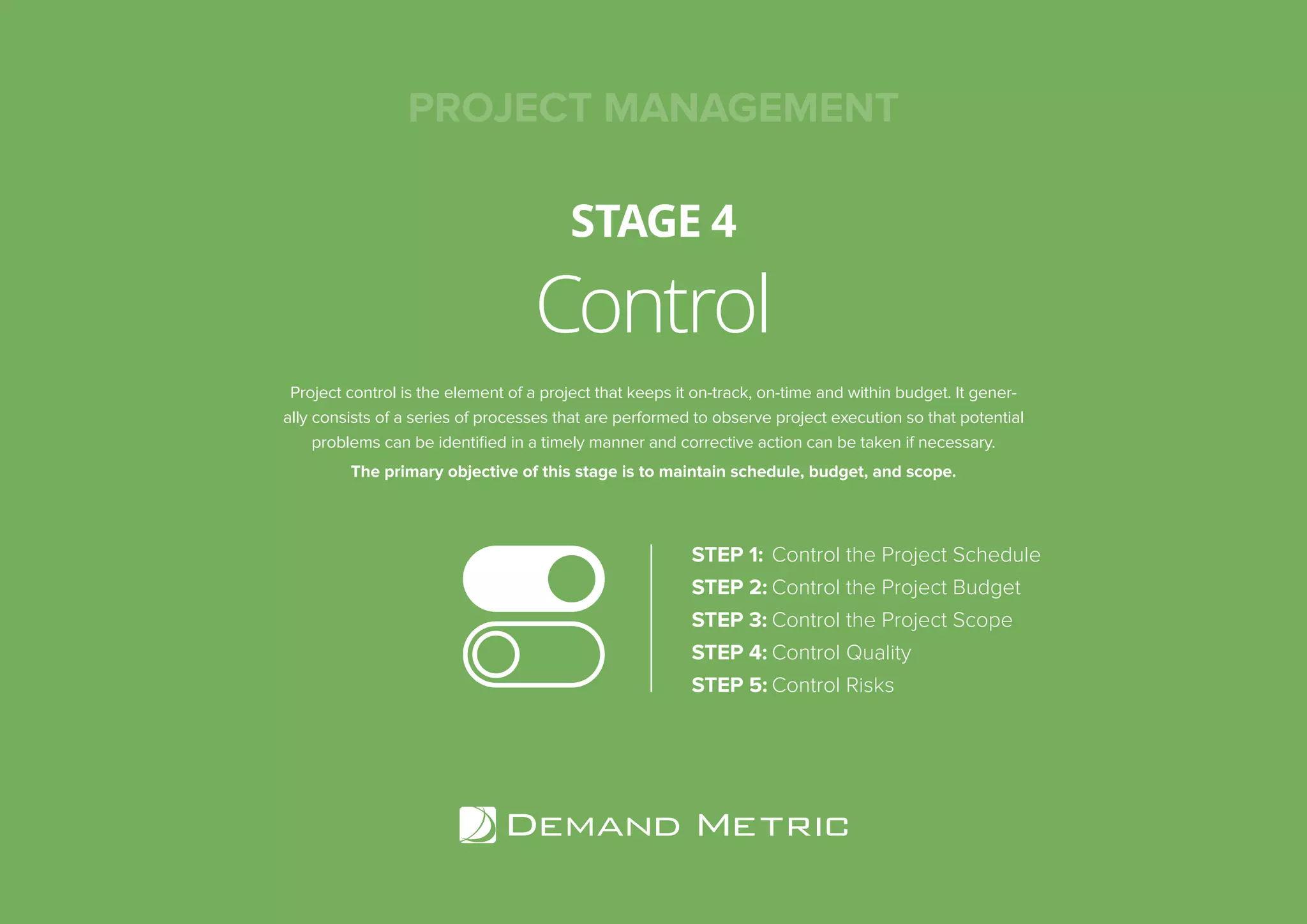 PROJECT MANAGEMENT

STAGE 4

Control

Project control is the element of a project that keeps it on-track, on-time and within budget. It generally consists of a series of processes that are performed to observe project execution so that potential problems can be identified in a timely manner and corrective action can be taken if necessary.

The primary objective of this stage is to maintain schedule, budget, and scope.

STEP 1: Control the Project Schedule
STEP 2: Control the Project Budget
STEP 3: Control the Project Scope
STEP 4: Control Quality
STEP 5: Control Risks

DEMAND METRIC